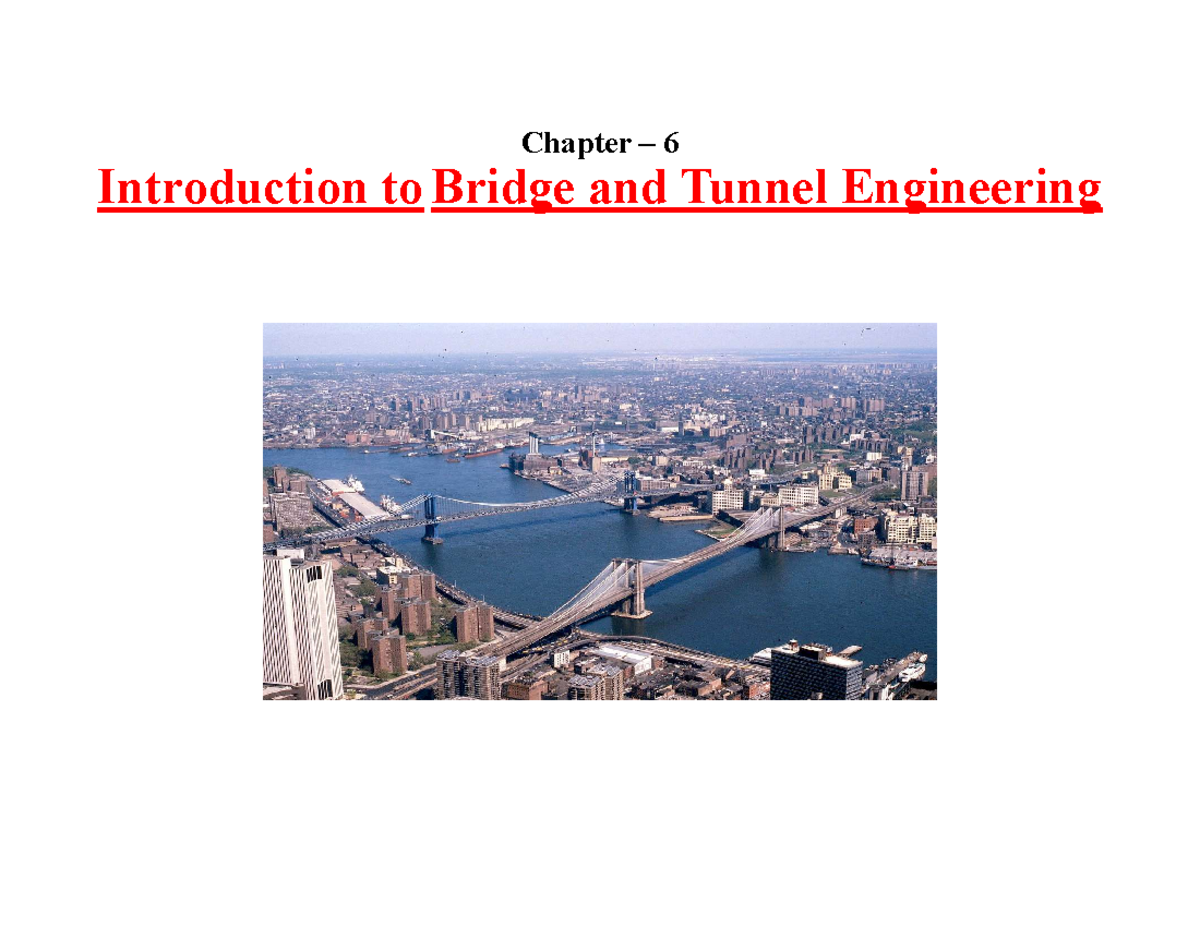 Chapter – 6

Introduction to Bridge and Tunnel Engineering